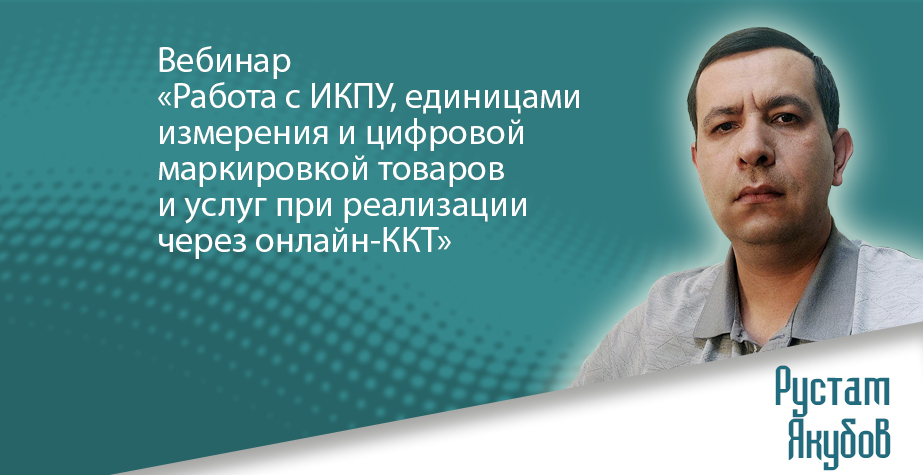 Вебинар
«Работа с ИКПУ, единицами измерения и цифровой маркировкой товаров и услуг при реализации через онлайн-ККТ»

Рустам Якубов